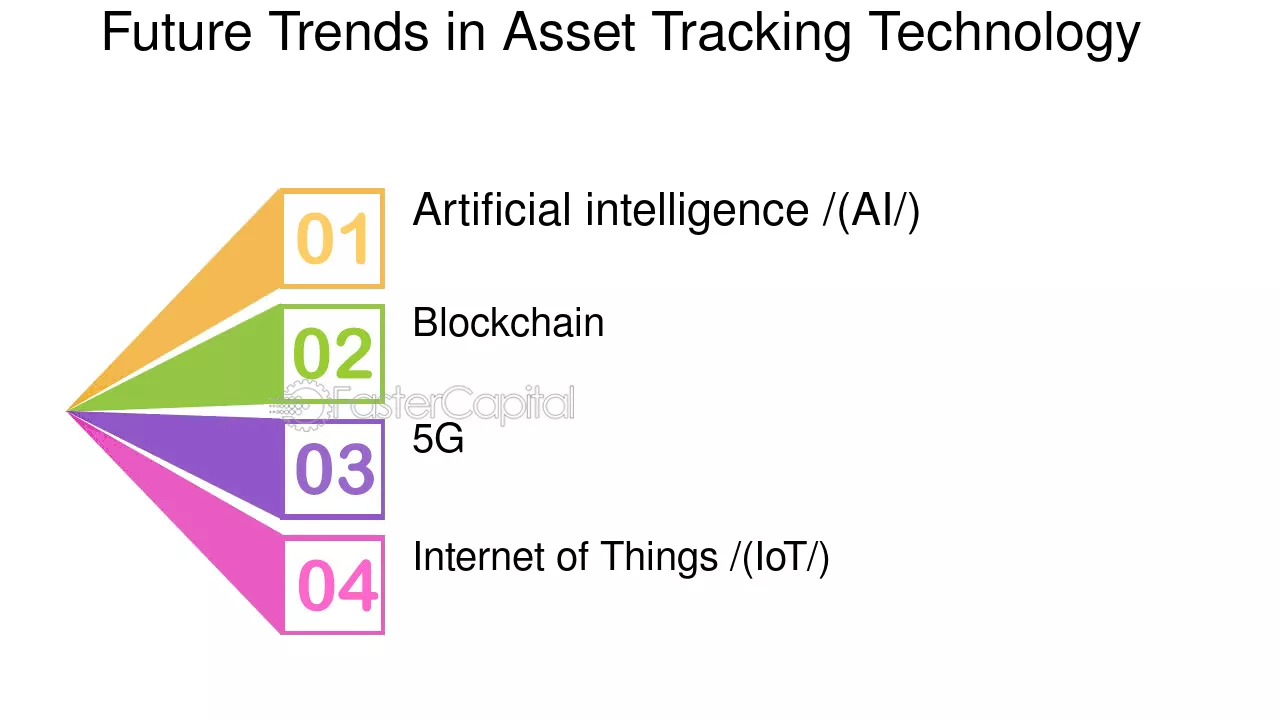 Future Trends in Asset Tracking Technology

01 Artificial intelligence /(AI/)

02 Blockchain

FasterCapital

03 5G

04 Internet of Things /(IoT/)